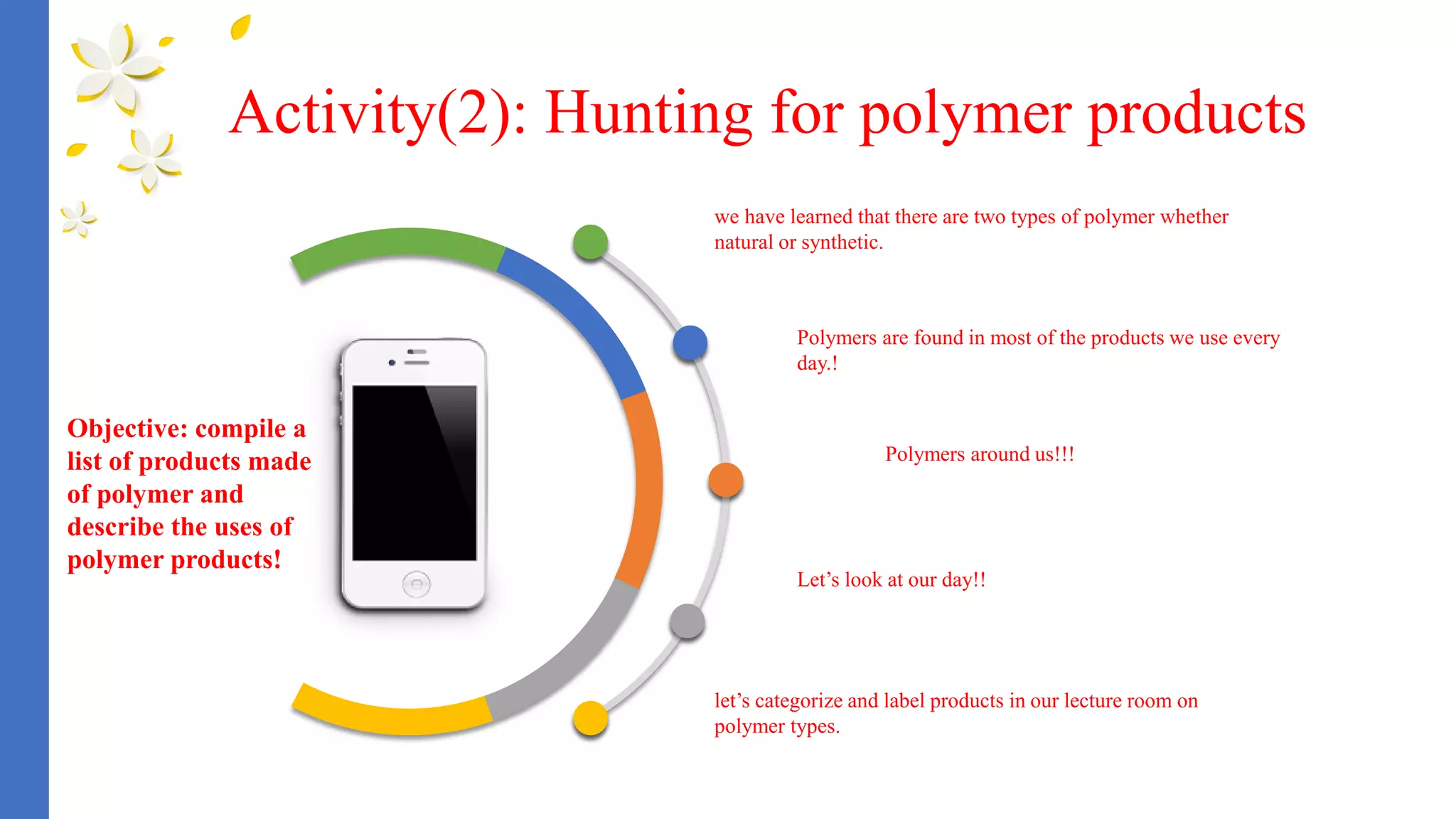 Activity(2): Hunting for polymer products

Objective: compile a list of products made of polymer and describe the uses of polymer products!

we have learned that there are two types of polymer whether natural or synthetic.

Polymers are found in most of the products we use every day.!

Polymers around us!!!

Let’s look at our day!!

let’s categorize and label products in our lecture room on polymer types.